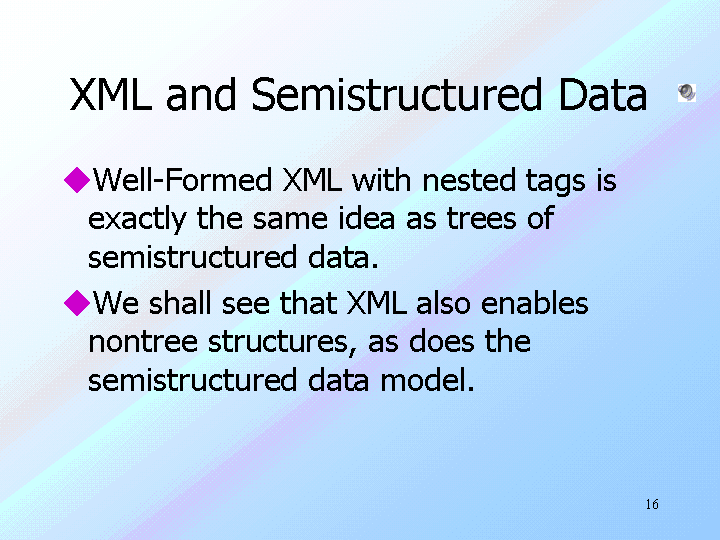 XML and Semistructured Data

◆Well-Formed XML with nested tags is exactly the same idea as trees of semistructured data.

◆We shall see that XML also enables nontree structures, as does the semistructured data model.

16